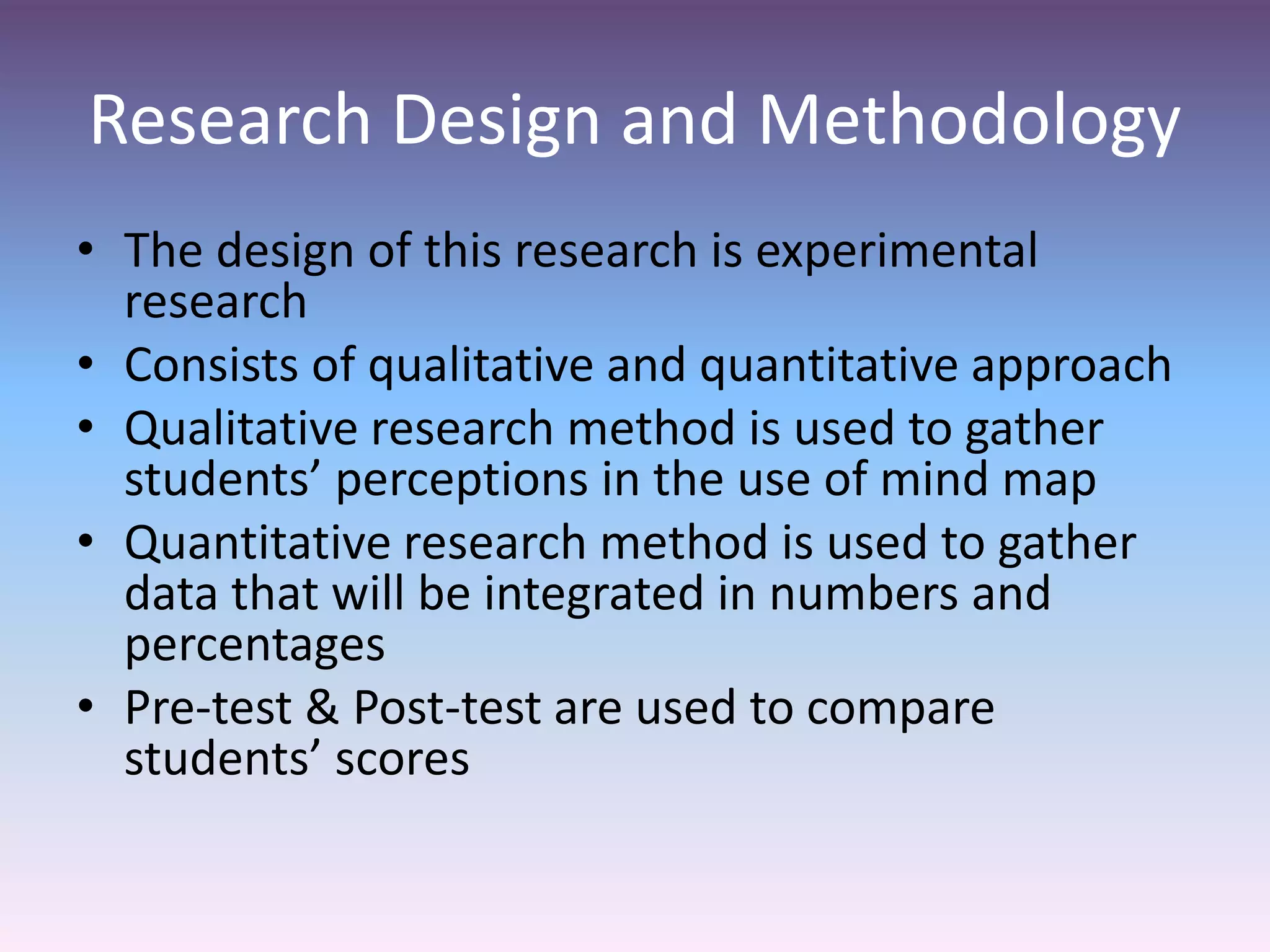 Research Design and Methodology

• The design of this research is experimental research
• Consists of qualitative and quantitative approach
• Qualitative research method is used to gather students’ perceptions in the use of mind map
• Quantitative research method is used to gather data that will be integrated in numbers and percentages
• Pre-test & Post-test are used to compare students’ scores